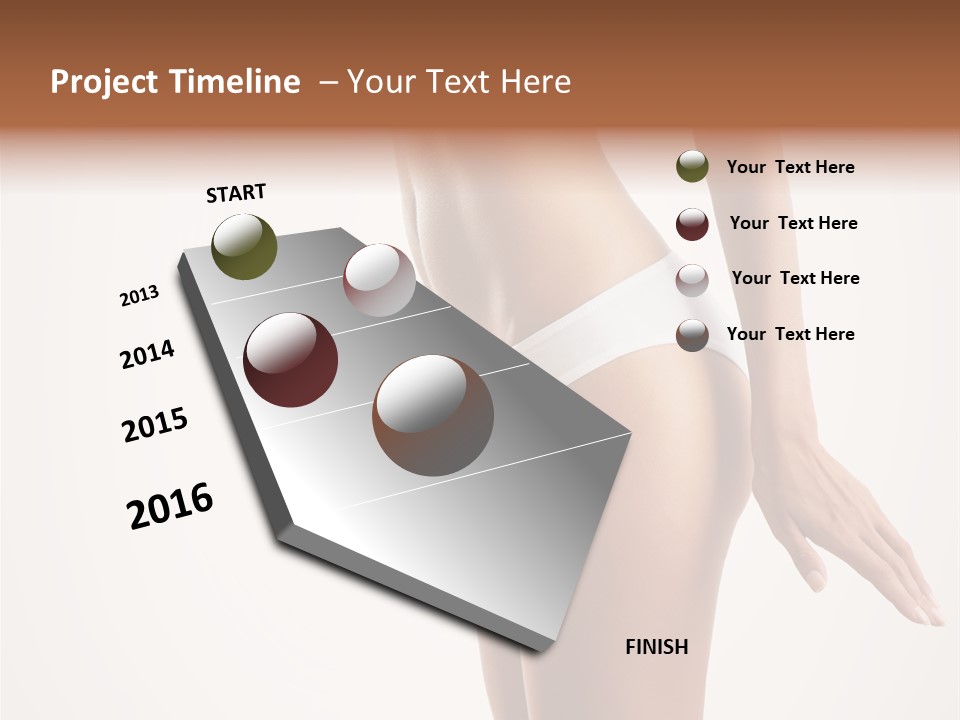 Project Timeline – Your Text Here

START

2013

2014

2015

2016

FINISH

Your Text Here

Your Text Here

Your Text Here

Your Text Here